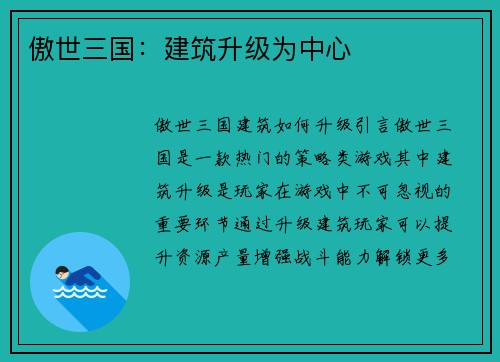 傲世三国：建筑升级为中心

傲世三国建筑如何升级引言傲世三国是一款热门的策略类游戏其中建筑升级是玩家在游戏中不可忽视的重要环节通过升级建筑玩家可以提升资源产量增强战斗能力解锁更多